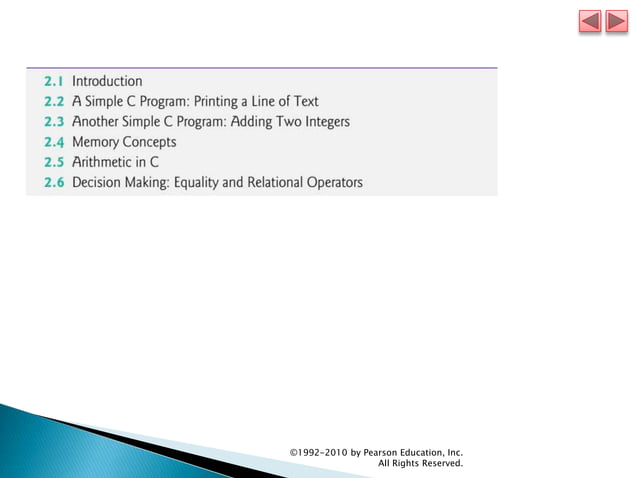 2.1 Introduction
2.2 A Simple C Program: Printing a Line of Text
2.3 Another Simple C Program: Adding Two Integers
2.4 Memory Concepts
2.5 Arithmetic in C
2.6 Decision Making: Equality and Relational Operators

©1992-2010 by Pearson Education, Inc. All Rights Reserved.